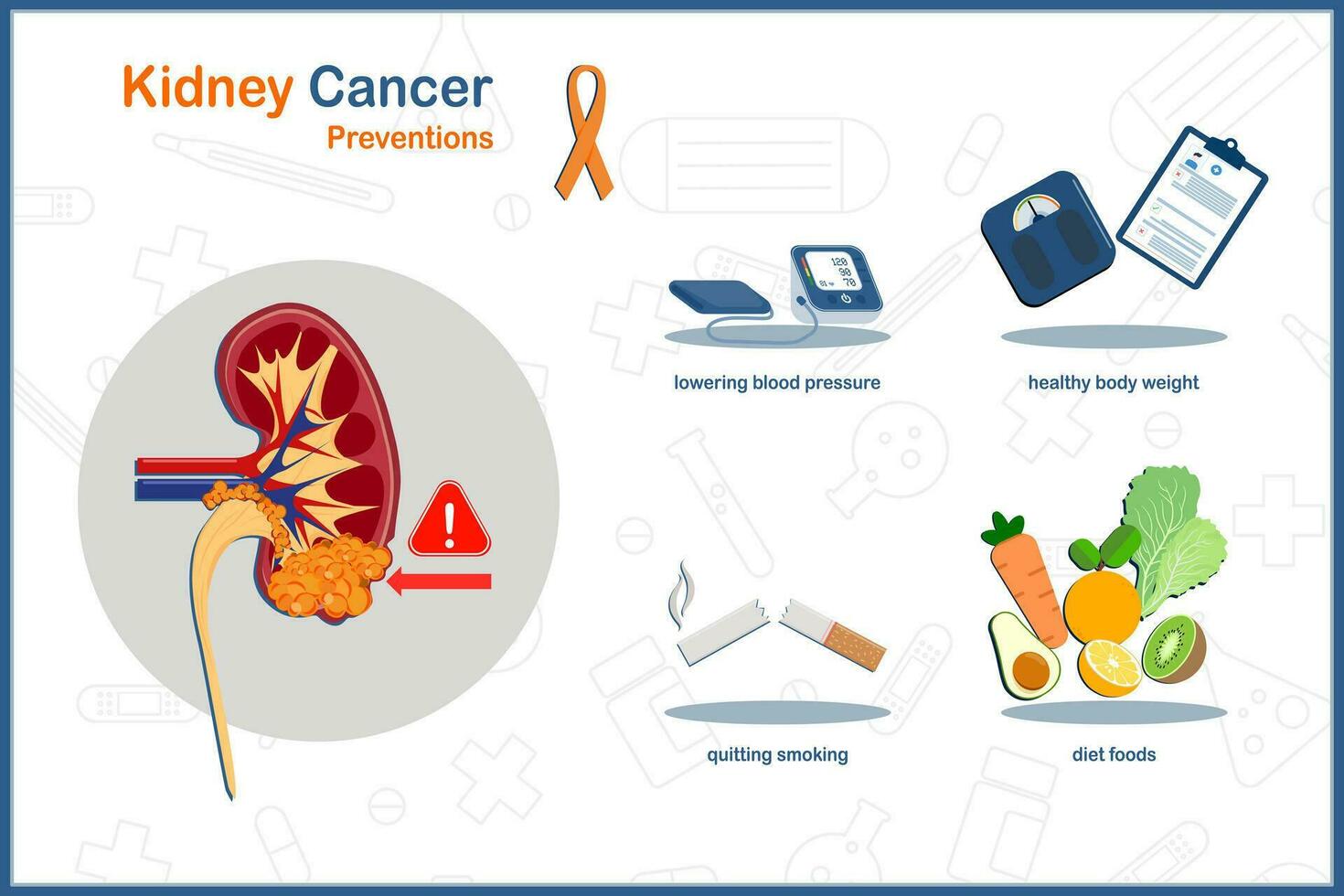 Kidney Cancer
Preventions

120
90
70

lowering blood pressure

healthy body weight

quitting smoking

diet foods